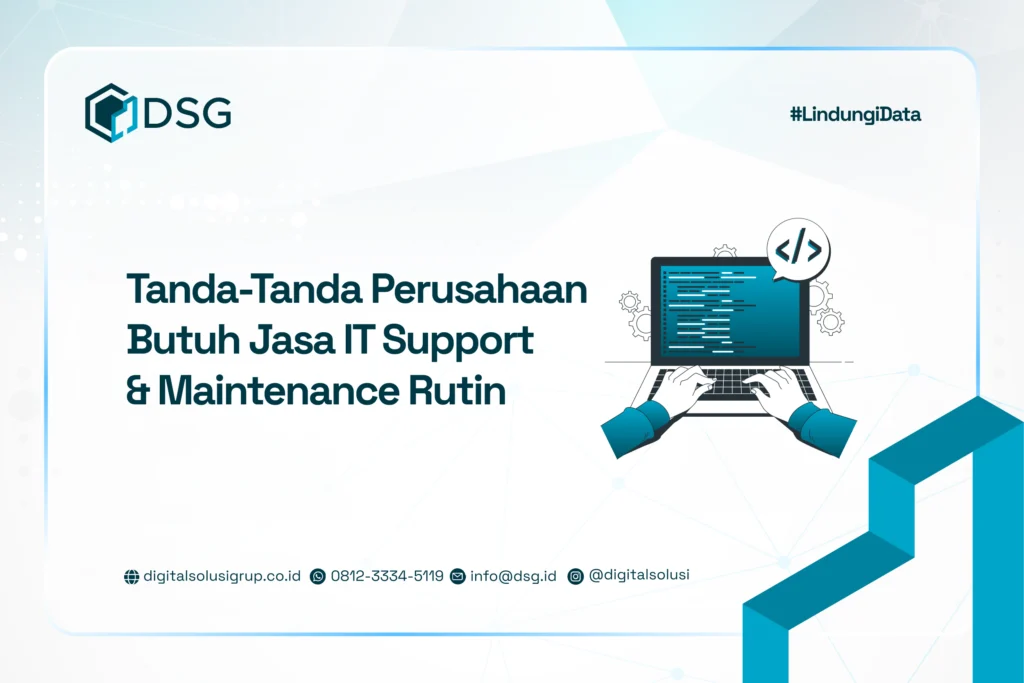 DSG

#LindungiData

Tanda-Tanda Perusahaan Butuh Jasa IT Support & Maintenance Rutin

</>

digitalsolusigrup.co.id 0812-3334-5119 info@dsg.id @digitalsolusi